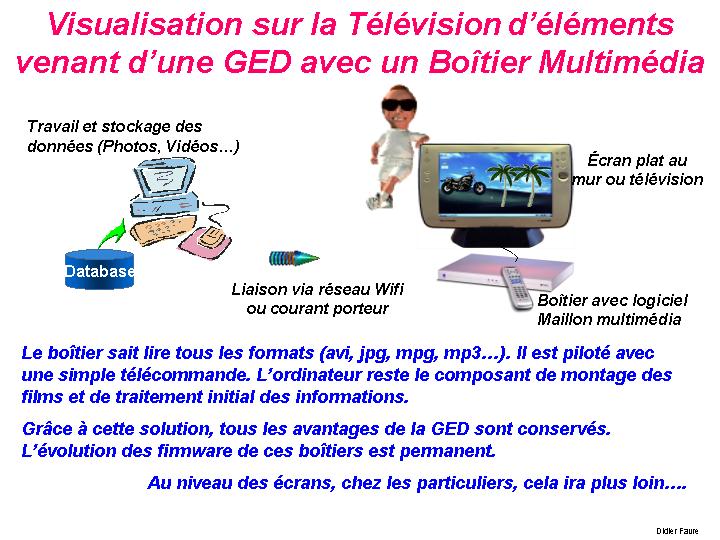 Visualisation sur la Télévision d'éléments venant d'une GED avec un Boîtier Multimédia

Travail et stockage des données (Photos, Vidéos…)

Database

Liaison via réseau Wifi ou courant porteur

Écran plat au mur ou télévision

Boîtier avec logiciel Maillon multimédia

Le boîtier sait lire tous les formats (avi, jpg, mpg, mp3…). Il est piloté avec une simple télécommande. L'ordinateur reste le composant de montage des films et de traitement initial des informations.

Grâce à cette solution, tous les avantages de la GED sont conservés. L'évolution des firmware de ces boîtiers est permanent.

Au niveau des écrans, chez les particuliers, cela ira plus loin….

Didier Faure